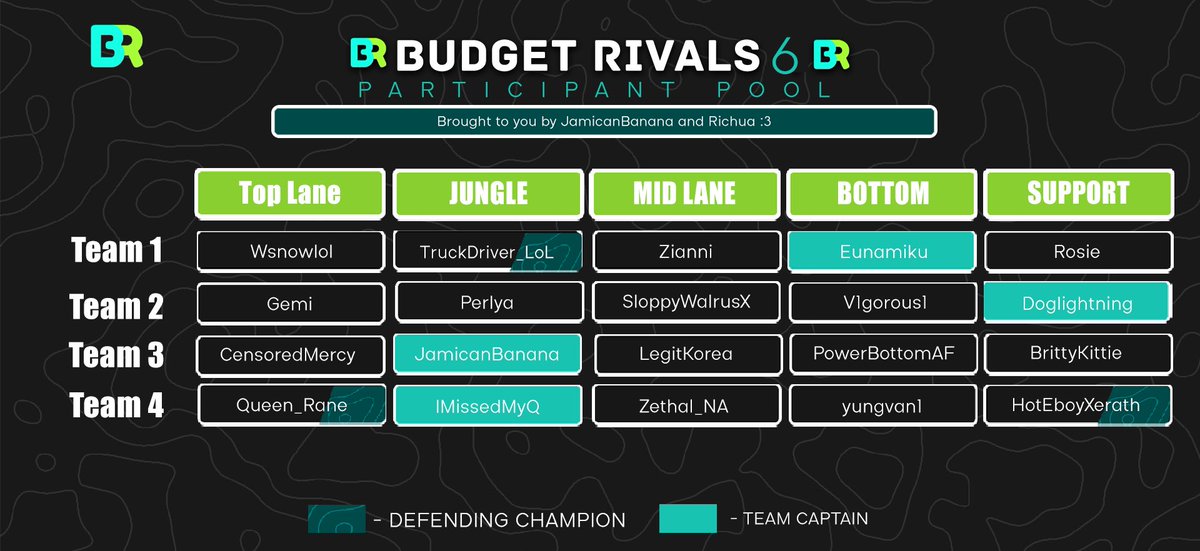 BR

BR BUDGET RIVALS 6 BR
PARTICIPANT POOL

Brought to you by JamicanBanana and Richua :3

| | Top Lane | JUNGLE | MID LANE | BOTTOM | SUPPORT |
|---|---|---|---|---|---|
| Team 1 | Wsnowlol | TruckDriver_LoL | Zianni | Eunamiku | Rosie |
| Team 2 | Gemi | Perlya | SloppyWalrusX | V1gorous1 | Doglightning |
| Team 3 | CensoredMercy | JamicanBanana | LegitKorea | PowerBottomAF | BrittyKittie |
| Team 4 | Queen_Rane | IMissedMyQ | Zethal_NA | yungvan1 | HotEboyXerath |

- DEFENDING CHAMPION
- TEAM CAPTAIN